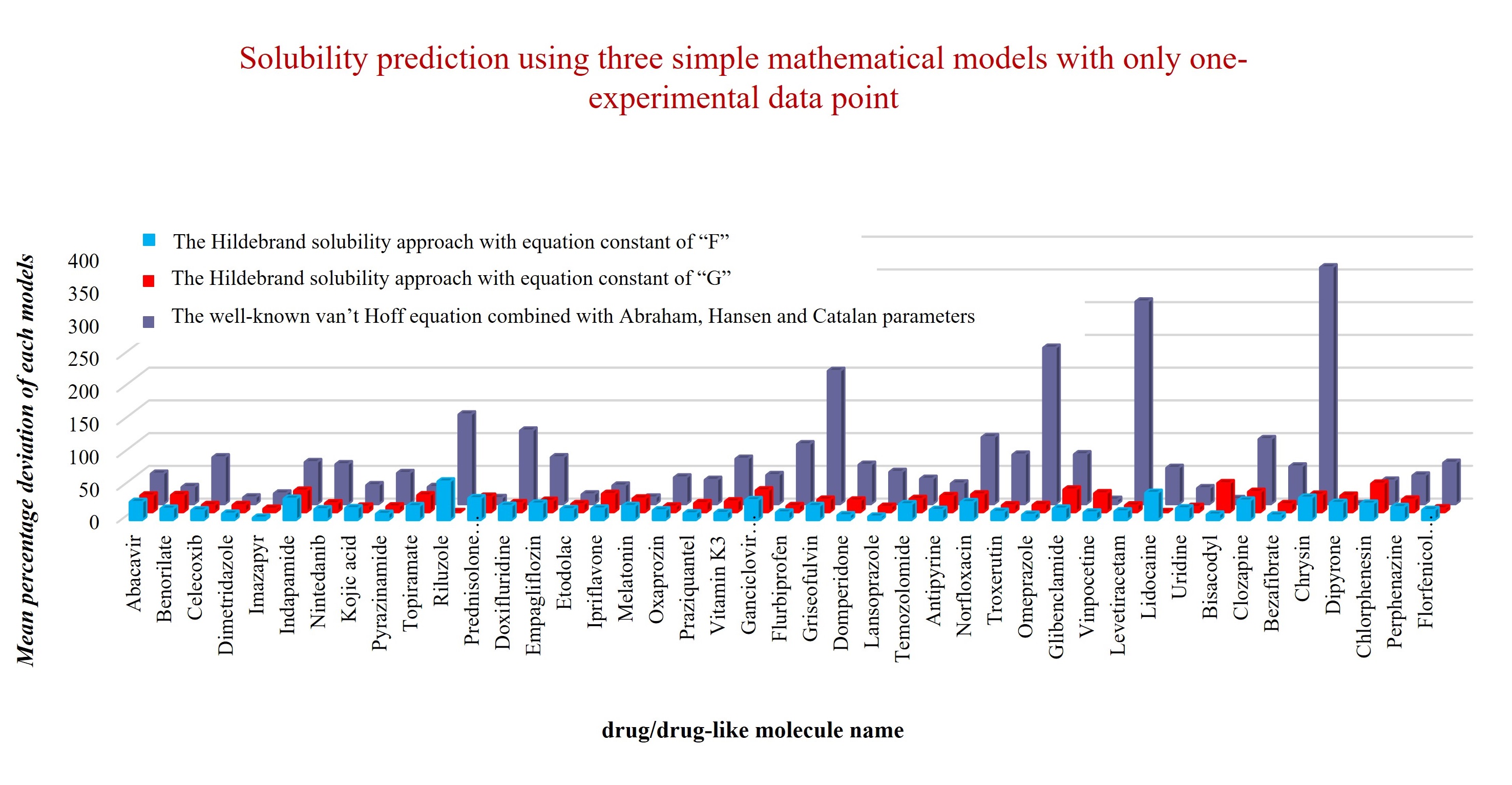 Solubility prediction using three simple mathematical models with only one-experimental data point

The Hildebrand solubility approach with equation constant of “F”
The Hildebrand solubility approach with equation constant of “G”
The well-known van’t Hoff equation combined with Abraham, Hansen and Catalan parameters

Mean percentage deviation of each models

400
350
300
250
200
150
100
50
0

Abacavir
Benorilate
Celecoxib
Dimetridazole
Imazapyr
Indapamide
Nintedanib
Kojic acid
Pyrazinamide
Topiramate
Riluzole
Prednisolone…
Doxifluridine
Empagliflozin
Etodolac
Ipriflavone
Melatonin
Oxaprozin
Praziquantel
Vitamin K3
Ganciclovir…
Flurbiprofen
Griseofulvin
Domperidone
Lansoprazole
Temozolomide
Antipyrine
Norfloxacin
Troxerutin
Omeprazole
Glibenclamide
Vinpocetine
Levetiracetam
Lidocaine
Uridine
Bisacodyl
Clozapine
Bezafibrate
Chrysin
Dipyrone
Chlorphenesin
Perphenazine
Florfenicol…

drug/drug-like molecule name